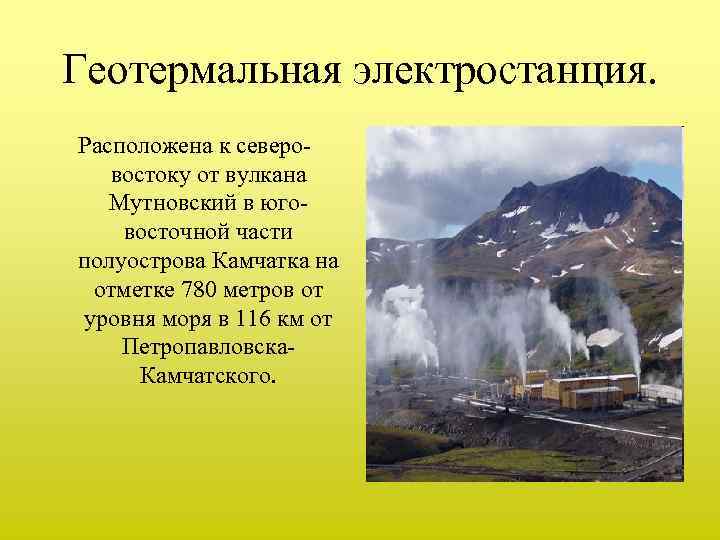 Геотермальная электростанция.

Расположена к северо-востоку от вулкана Мутновский в юго-восточной части полуострова Камчатка на отметке 780 метров от уровня моря в 116 км от Петропавловска-Камчатского.